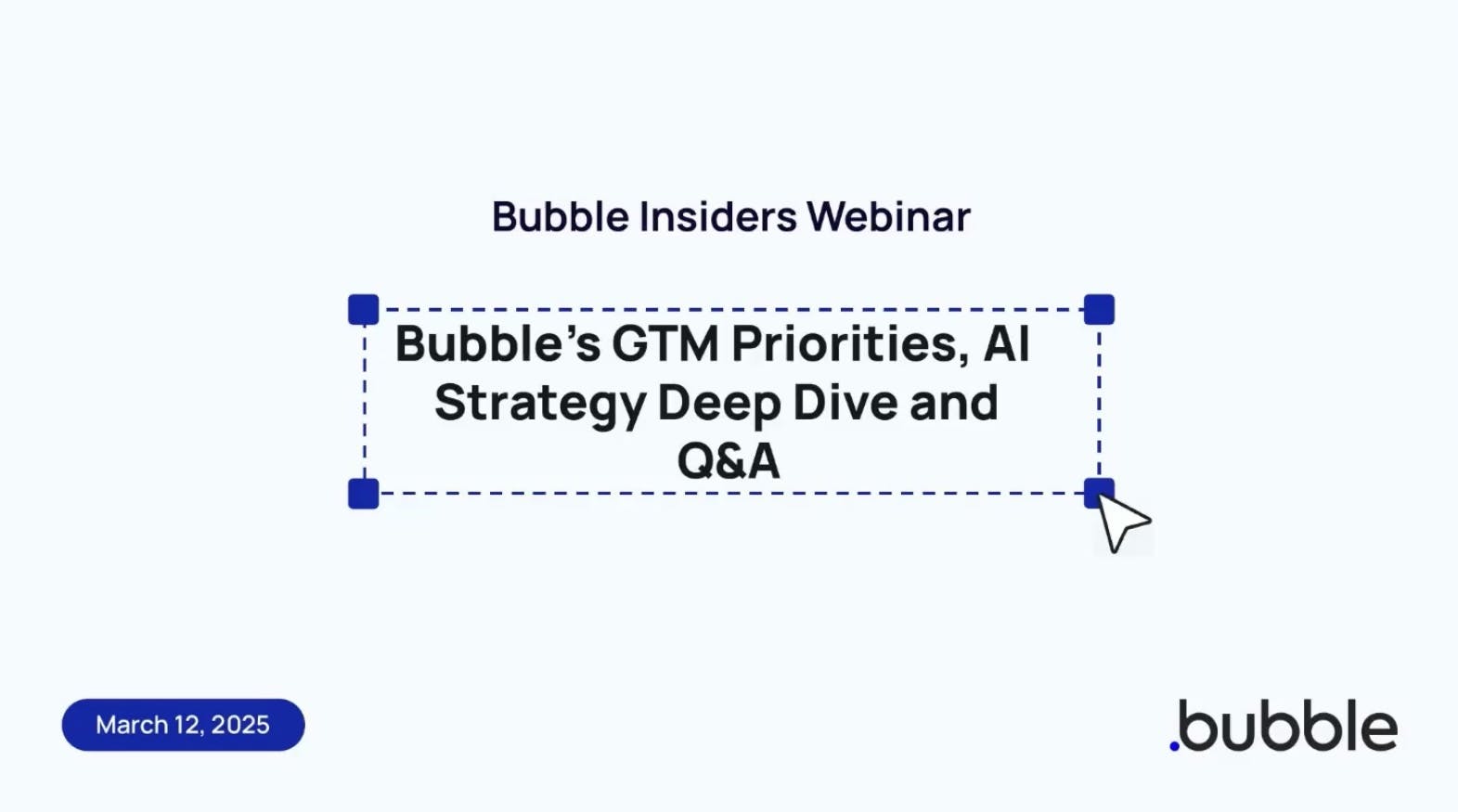 Bubble Insiders Webinar

Bubble's GTM Priorities, AI Strategy Deep Dive and Q&A

March 12, 2025

.bubble